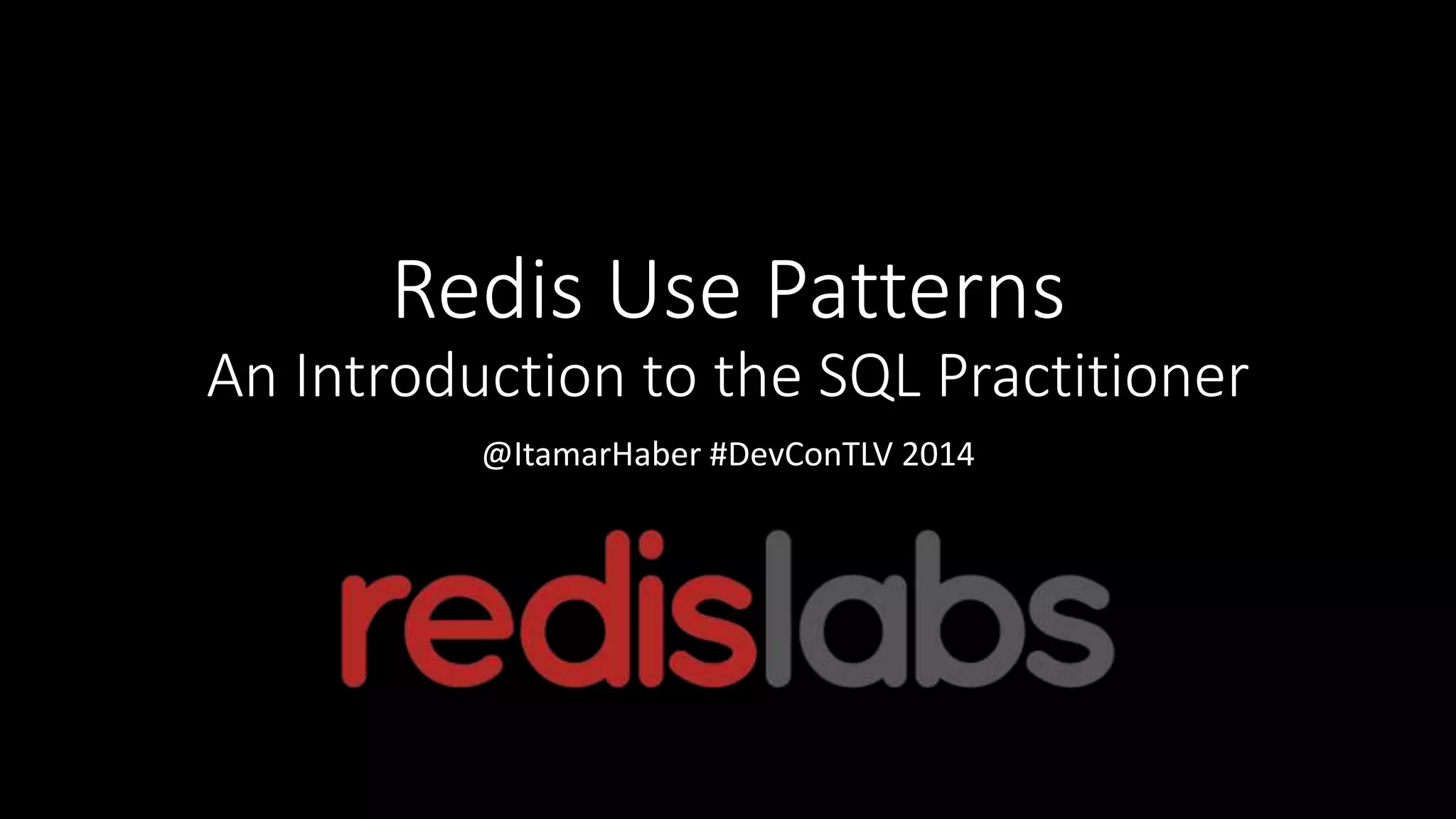 Redis Use Patterns
An Introduction to the SQL Practitioner

@ItamarHaber #DevConTLV 2014

redislabs